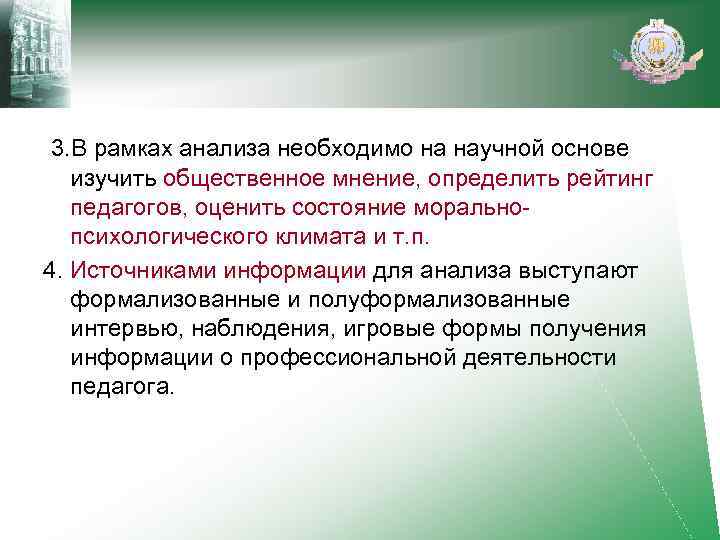 3.В рамках анализа необходимо на научной основе изучить общественное мнение, определить рейтинг педагогов, оценить состояние морально-психологического климата и т.п.

4. Источниками информации для анализа выступают формализованные и полуформализованные интервью, наблюдения, игровые формы получения информации о профессиональной деятельности педагога.